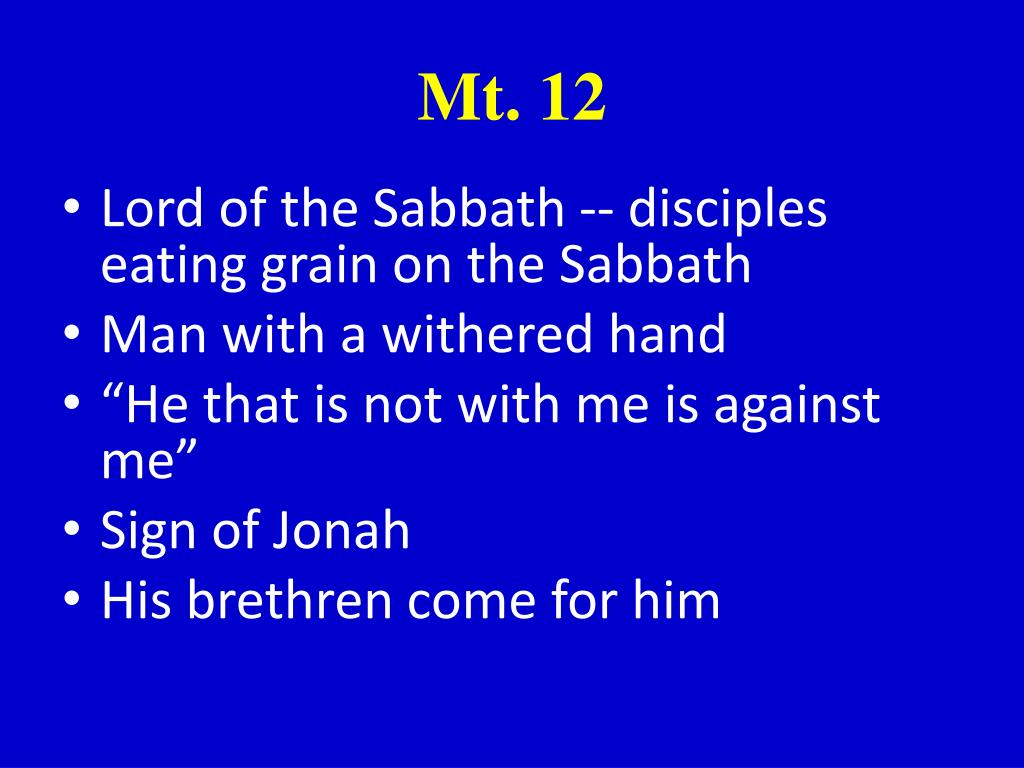 Mt. 12

• Lord of the Sabbath -- disciples eating grain on the Sabbath
• Man with a withered hand
• “He that is not with me is against me”
• Sign of Jonah
• His brethren come for him